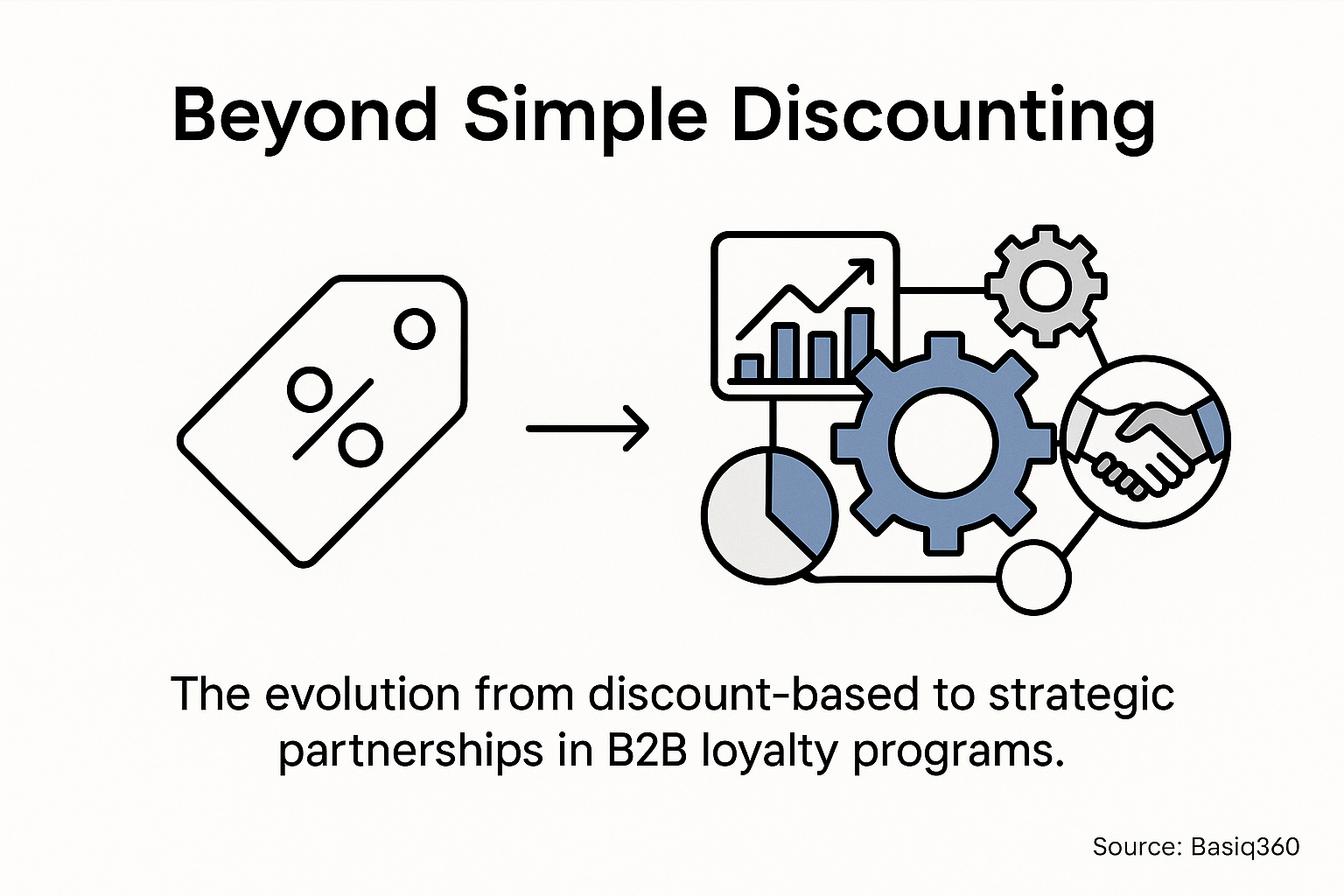 Beyond Simple Discounting

%

The evolution from discount-based to strategic partnerships in B2B loyalty programs.

Source: Basiq360